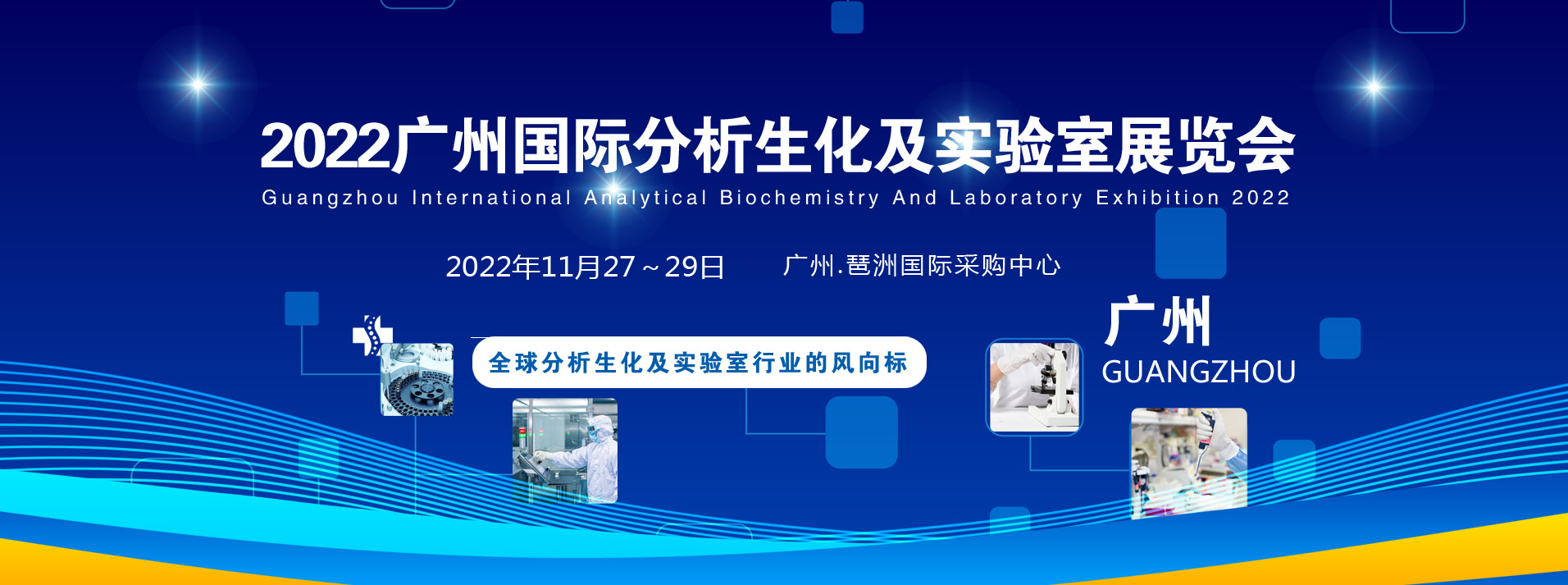 2022广州国际分析生化及实验室展览会
Guangzhou International Analytical Biochemistry And Laboratory Exhibition 2022

2022年11月27～29日　　广州.琶洲国际采购中心

全球分析生化及实验室行业的风向标

广州
GUANGZHOU